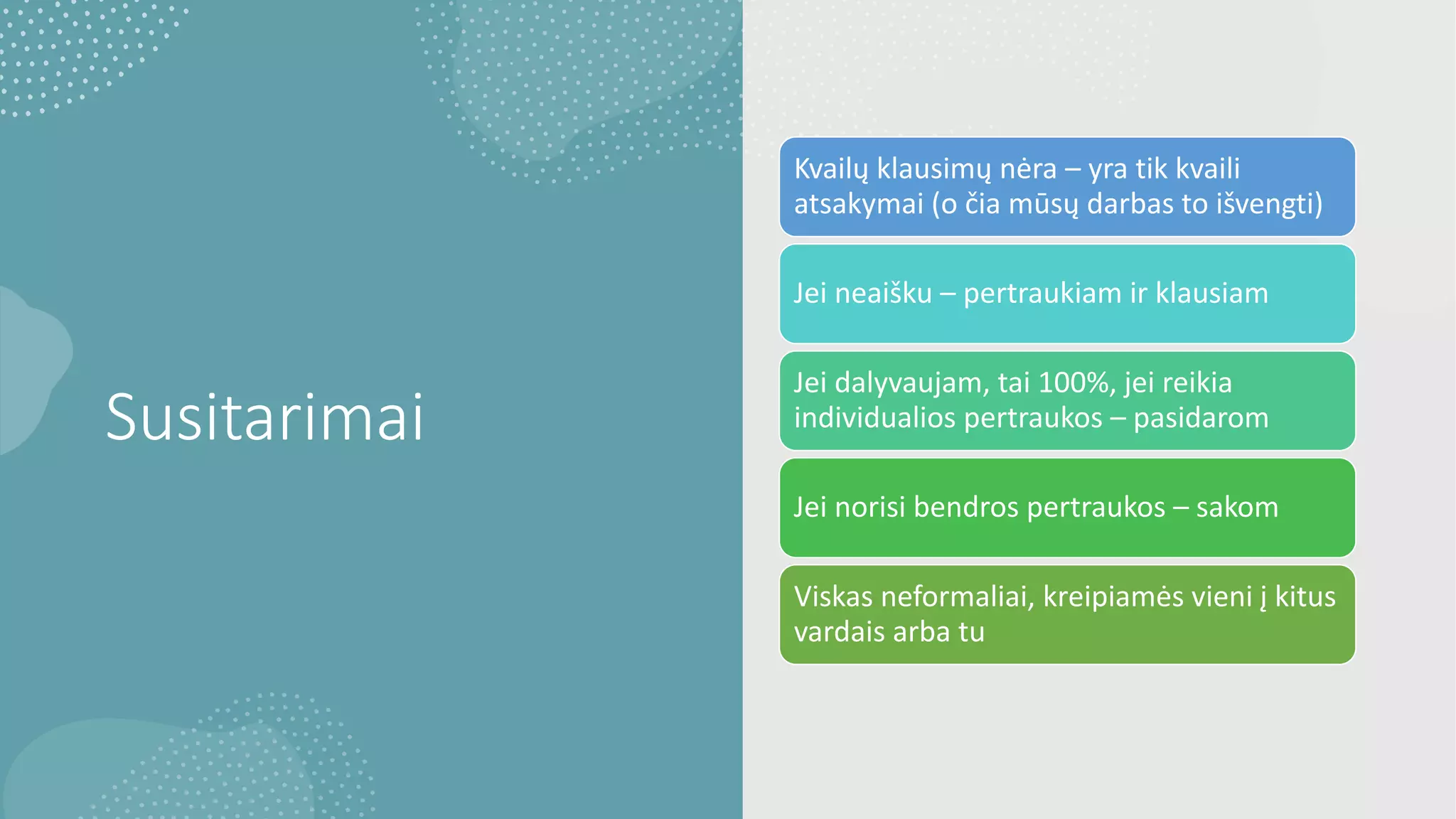 Susitarimai

Kvailų klausimų nėra – yra tik kvaili atsakymai (o čia mūsų darbas to išvengti)

Jei neaišku – pertraukiam ir klausiam

Jei dalyvaujam, tai 100%, jei reikia individualios pertraukos – pasidarom

Jei norisi bendros pertraukos – sakom

Viskas neformaliai, kreipiamės vieni į kitus vardais arba tu